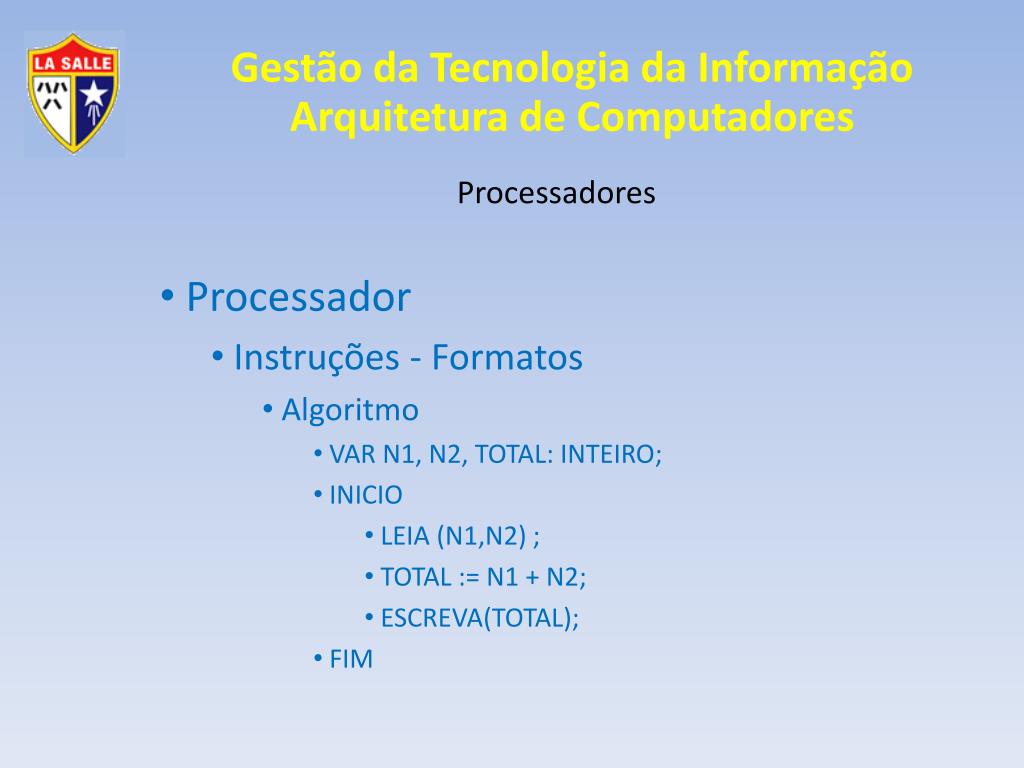 LA SALLE

Gestão da Tecnologia da Informação
Arquitetura de Computadores

Processadores

• Processador
• Instruções - Formatos
• Algoritmo
• VAR N1, N2, TOTAL: INTEIRO;
• INICIO
• LEIA (N1,N2) ;
• TOTAL := N1 + N2;
• ESCREVA(TOTAL);
• FIM